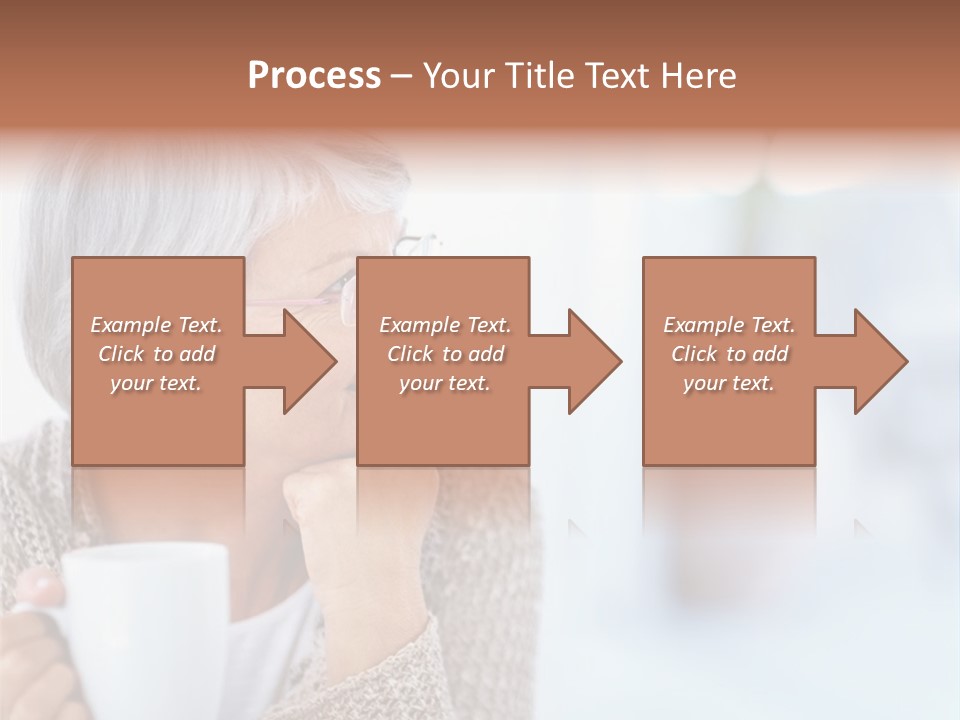 Process – Your Title Text Here

Example Text. Click to add your text.

Example Text. Click to add your text.

Example Text. Click to add your text.